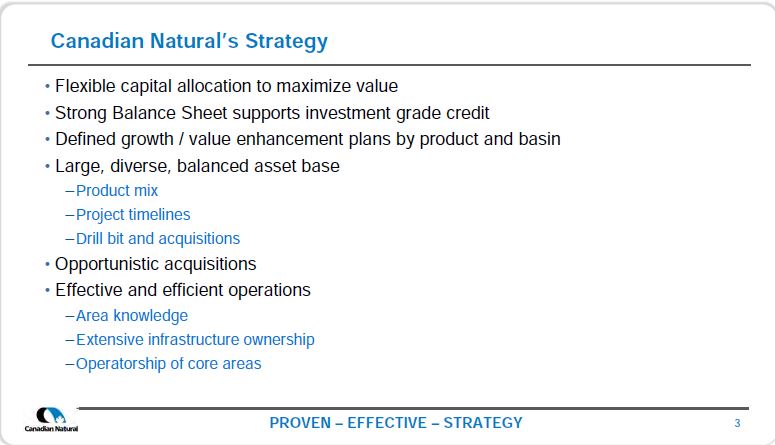 Canadian Natural's Strategy

• Flexible capital allocation to maximize value
• Strong Balance Sheet supports investment grade credit
• Defined growth / value enhancement plans by product and basin
• Large, diverse, balanced asset base
– Product mix
– Project timelines
– Drill bit and acquisitions
• Opportunistic acquisitions
• Effective and efficient operations
– Area knowledge
– Extensive infrastructure ownership
– Operatorship of core areas

Canadian Natural

PROVEN – EFFECTIVE – STRATEGY

3